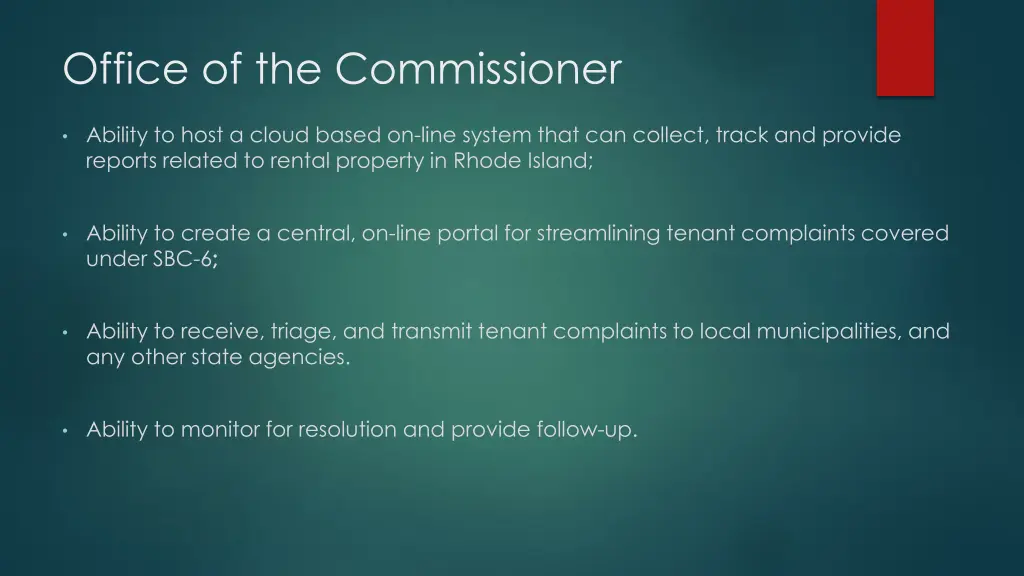 Office of the Commissioner

• Ability to host a cloud based on-line system that can collect, track and provide reports related to rental property in Rhode Island;

• Ability to create a central, on-line portal for streamlining tenant complaints covered under SBC-6;

• Ability to receive, triage, and transmit tenant complaints to local municipalities, and any other state agencies.

• Ability to monitor for resolution and provide follow-up.